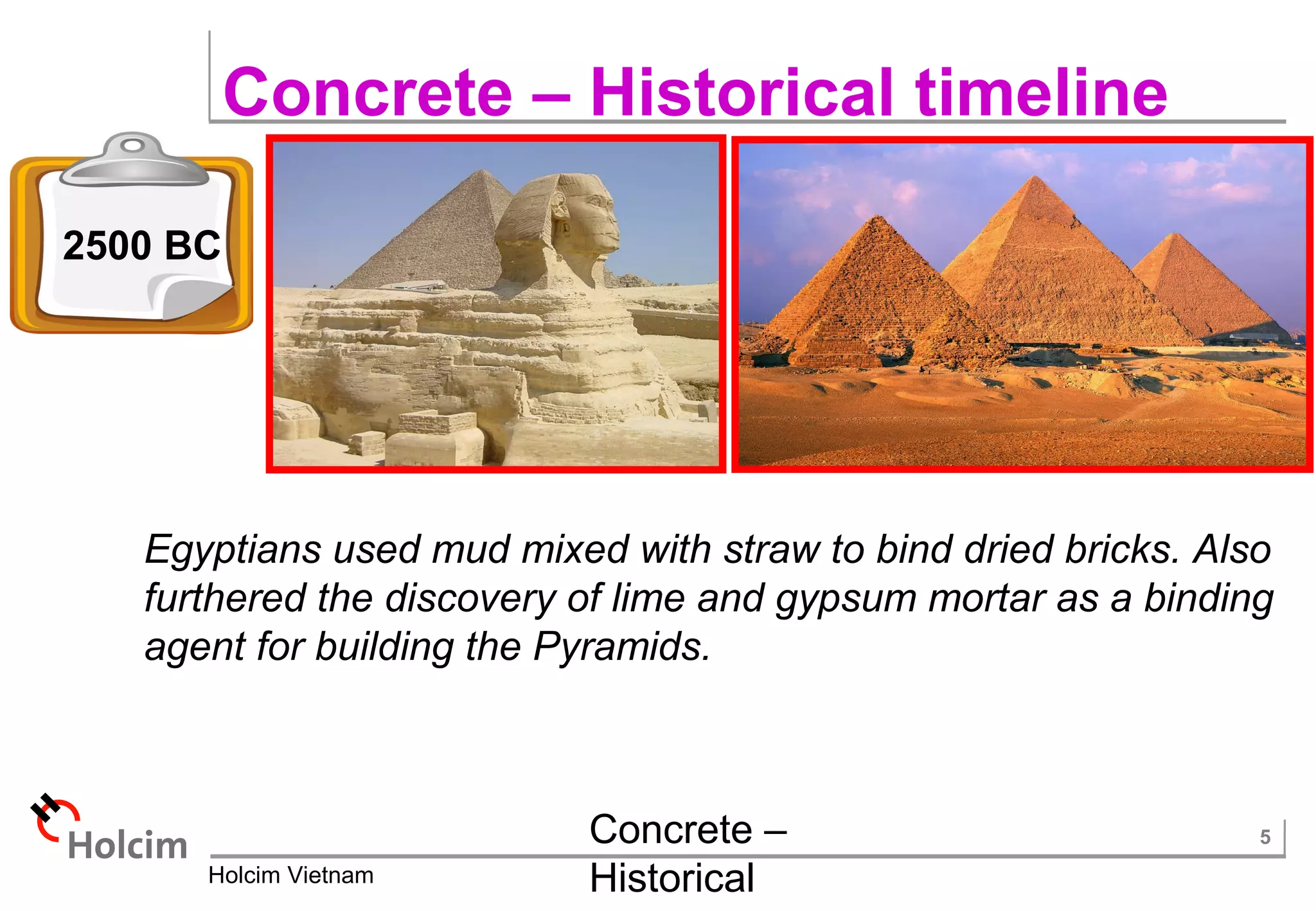 Concrete – Historical timeline

2500 BC

Egyptians used mud mixed with straw to bind dried bricks. Also furthered the discovery of lime and gypsum mortar as a binding agent for building the Pyramids.

Holcim

Holcim Vietnam

Concrete – Historical

5